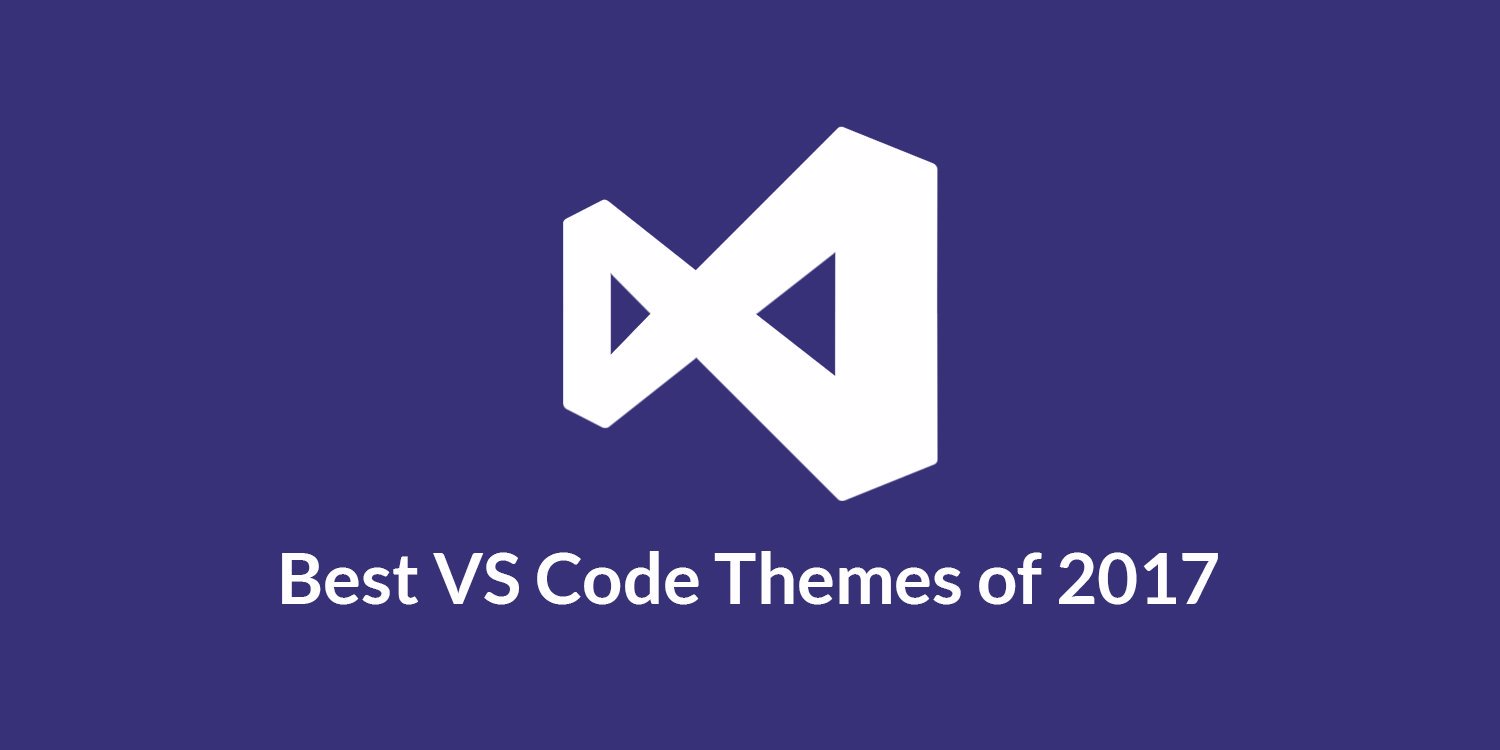 Best VS Code Themes of 2017